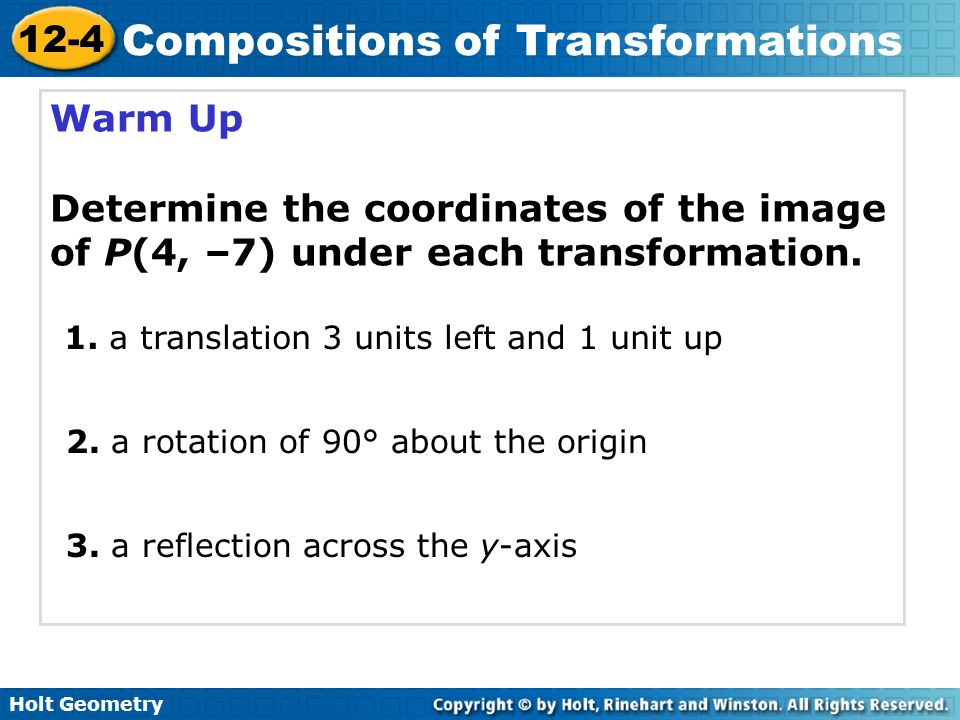 12-4 Compositions of Transformations

Warm Up

Determine the coordinates of the image of $P(4, -7)$ under each transformation.

1. a translation 3 units left and 1 unit up

2. a rotation of 90° about the origin

3. a reflection across the $y$-axis

Holt Geometry

Copyright © by Holt, Rinehart and Winston. All Rights Reserved.